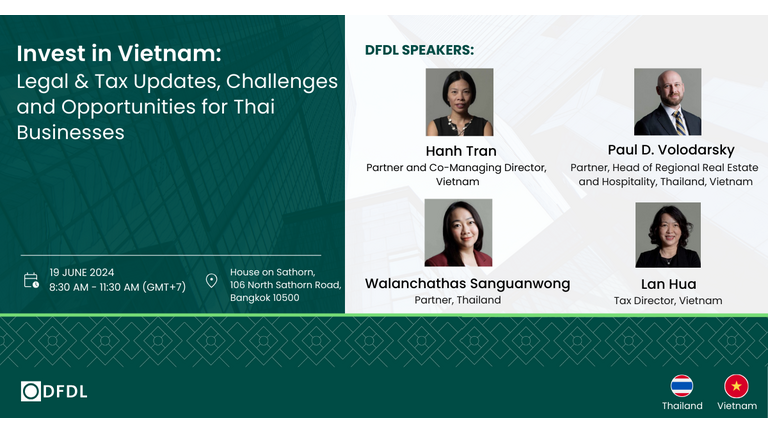 Invest in Vietnam:
Legal & Tax Updates, Challenges and Opportunities for Thai Businesses

19 JUNE 2024
8:30 AM - 11:30 AM (GMT+7)

House on Sathorn,
106 North Sathorn Road,
Bangkok 10500

DFDL SPEAKERS:

Hanh Tran
Partner and Co-Managing Director, Vietnam

Paul D. Volodarsky
Partner, Head of Regional Real Estate and Hospitality, Thailand, Vietnam

Walanchathas Sanguanwong
Partner, Thailand

Lan Hua
Tax Director, Vietnam

DFDL

Thailand

Vietnam